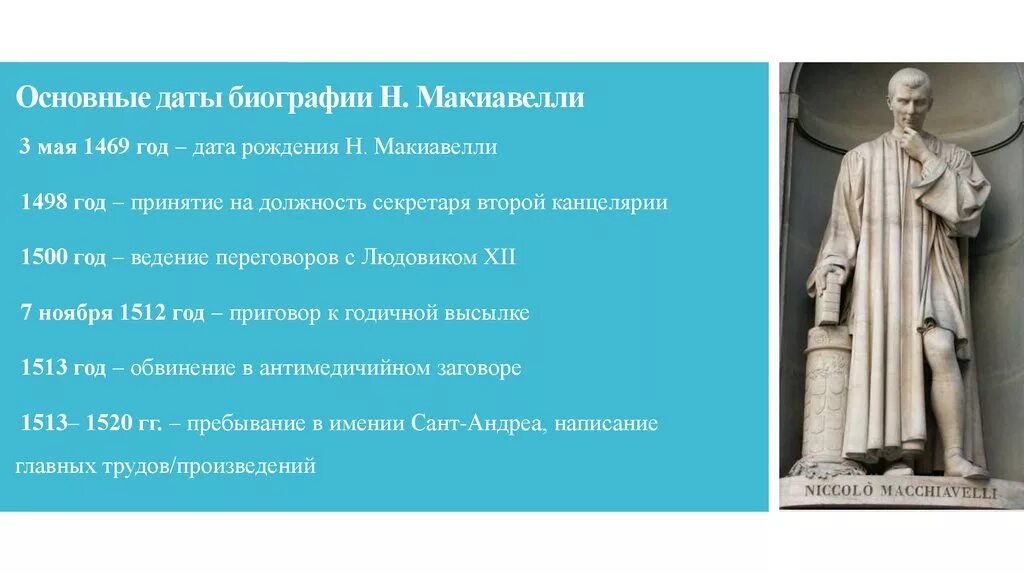 Основные даты биографии Н. Макиавелли

3 мая 1469 год – дата рождения Н. Макиавелли

1498 год – принятие на должность секретаря второй канцелярии

1500 год – ведение переговоров с Людовиком XII

7 ноября 1512 год – приговор к годичной высылке

1513 год – обвинение в антимедичийном заговоре

1513– 1520 гг. – пребывание в имении Сант-Андреа, написание главных трудов/произведений

NICCOLÒ MACCHIAVELLI